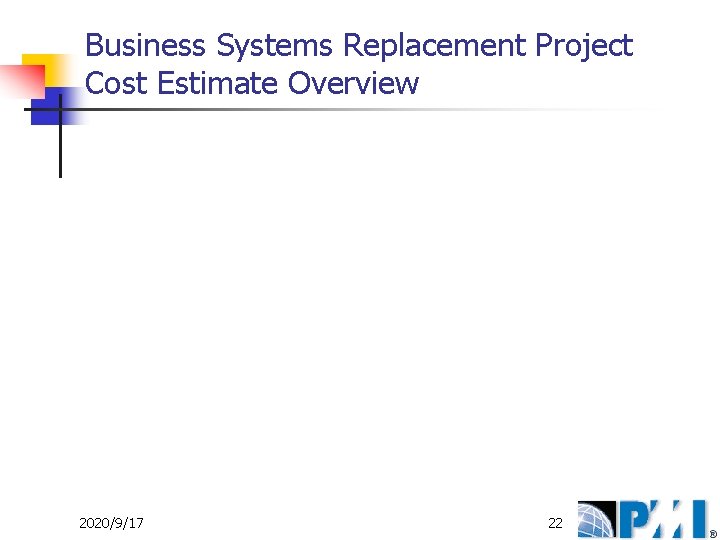 Business Systems Replacement Project Cost Estimate Overview

2020/9/17

22

PMI®